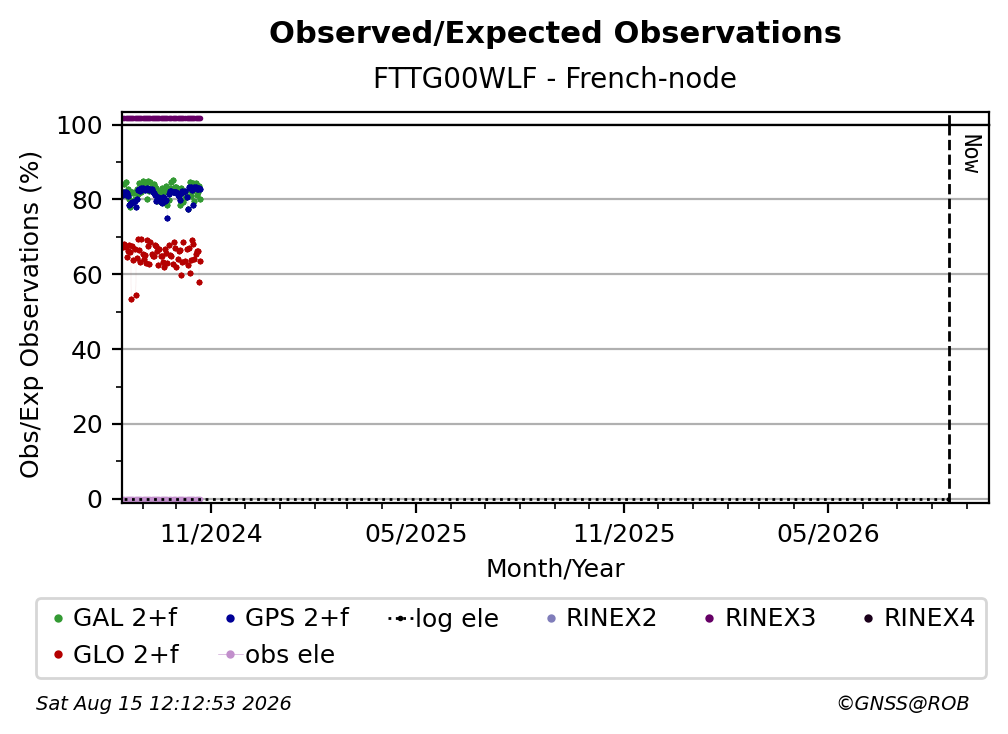 Observed/Expected Observations
FTTG00WLF - French-node

Obs/Exp Observations (%)

100
80
60
40
20
0

Now

11/2024
05/2025
11/2025
05/2026
Month/Year

GAL 2+f
GPS 2+f
log ele
RINEX2
RINEX3
RINEX4
GLO 2+f
obs ele

Sat Aug 15 12:12:53 2026
©GNSS@ROB